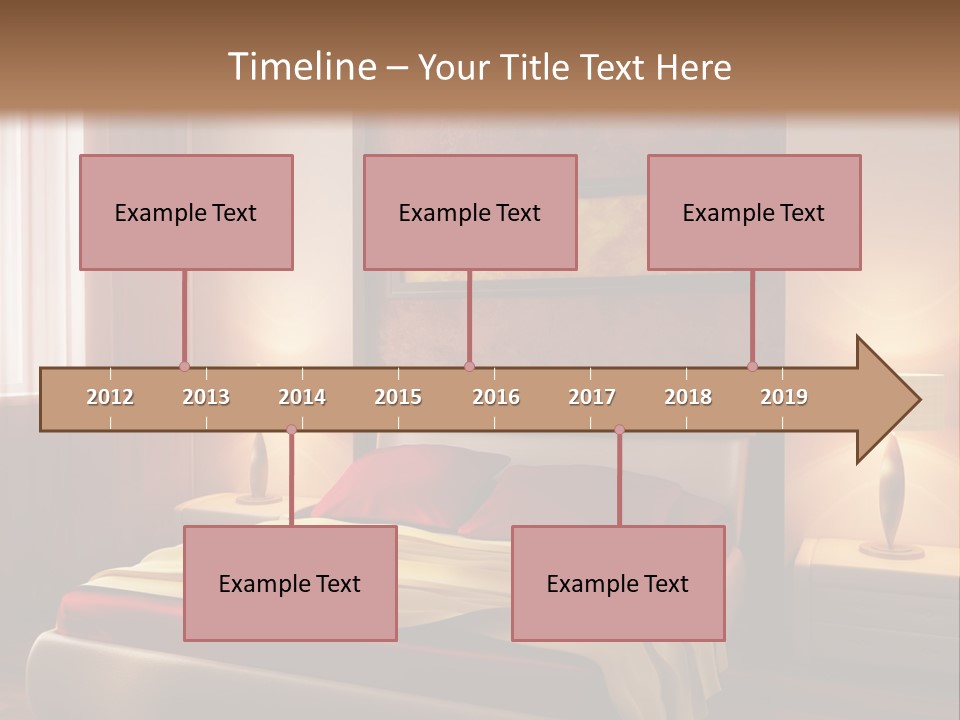 Timeline – Your Title Text Here

Example Text

Example Text

Example Text

2012 2013 2014 2015 2016 2017 2018 2019

Example Text

Example Text